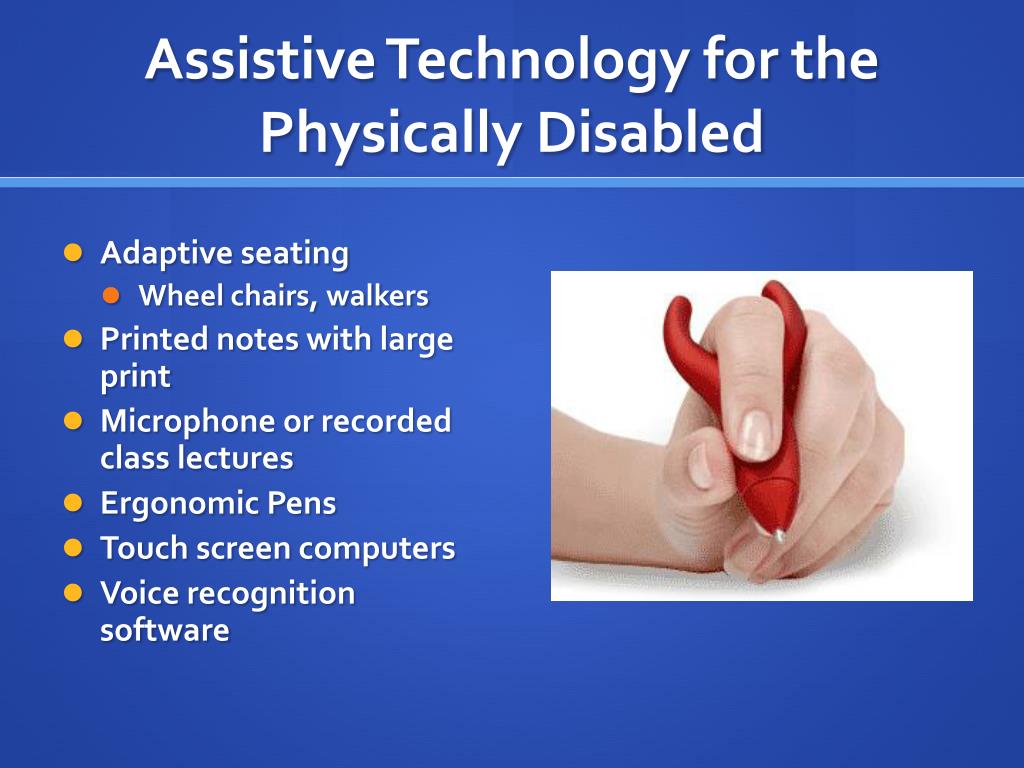 Assistive Technology for the Physically Disabled

- Adaptive seating
  - Wheel chairs, walkers
- Printed notes with large print
- Microphone or recorded class lectures
- Ergonomic Pens
- Touch screen computers
- Voice recognition software